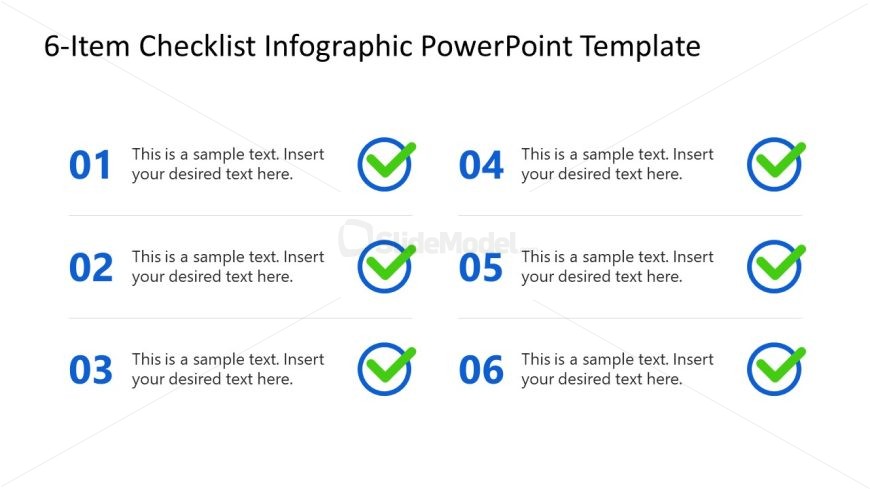 6-Item Checklist Infographic PowerPoint Template

01 This is a sample text. Insert your desired text here.

02 This is a sample text. Insert your desired text here.

03 This is a sample text. Insert your desired text here.

04 This is a sample text. Insert your desired text here.

05 This is a sample text. Insert your desired text here.

06 This is a sample text. Insert your desired text here.

SlideModel